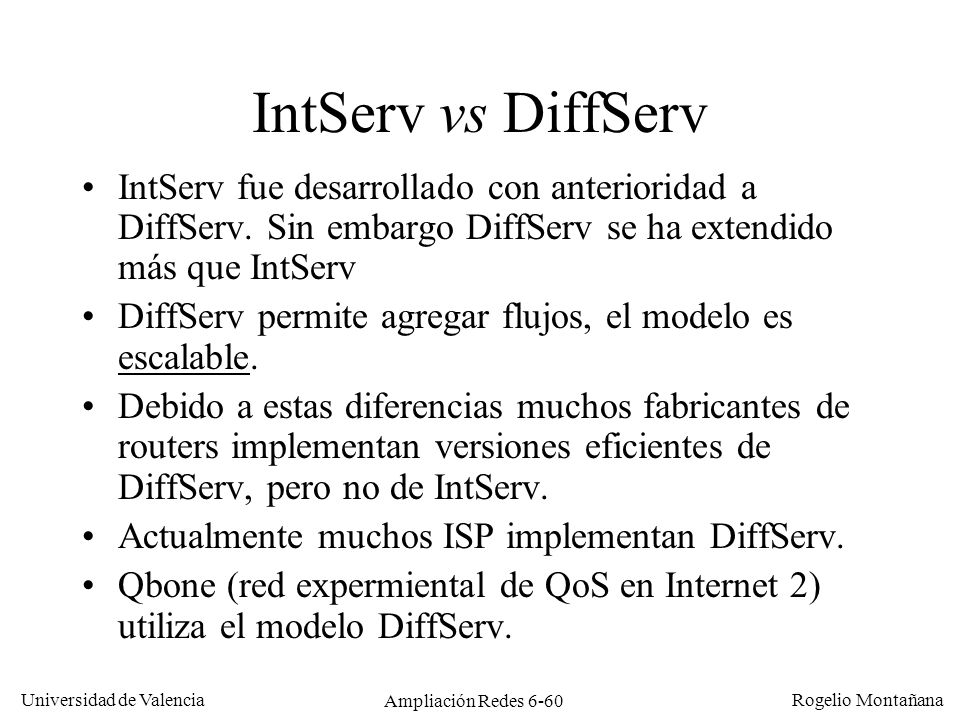 IntServ vs DiffServ

• IntServ fue desarrollado con anterioridad a DiffServ. Sin embargo DiffServ se ha extendido más que IntServ

• DiffServ permite agregar flujos, el modelo es escalable.

• Debido a estas diferencias muchos fabricantes de routers implementan versiones eficientes de DiffServ, pero no de IntServ.

• Actualmente muchos ISP implementan DiffServ.

• Qbone (red expermiental de QoS en Internet 2) utiliza el modelo DiffServ.

Universidad de Valencia

Ampliación Redes 6-60

Rogelio Montañana